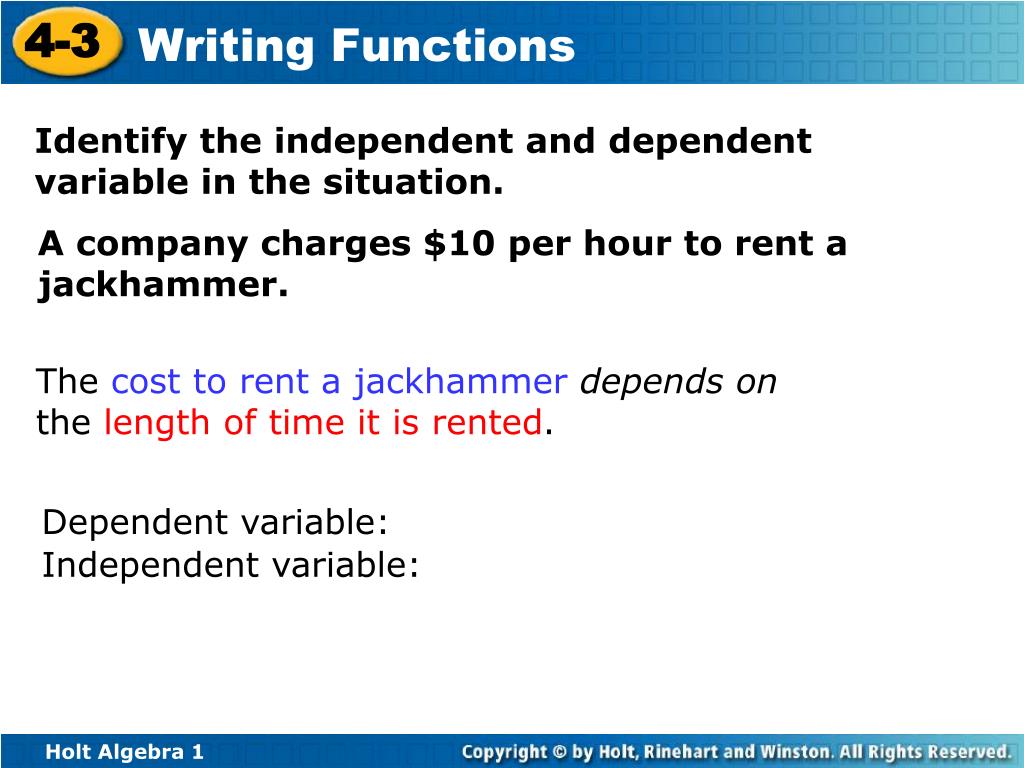 4-3 Writing Functions

Identify the independent and dependent variable in the situation.

A company charges \$10 per hour to rent a jackhammer.

The cost to rent a jackhammer depends on the length of time it is rented.

Dependent variable:
Independent variable:

Holt Algebra 1

Copyright © by Holt, Rinehart and Winston. All Rights Reserved.